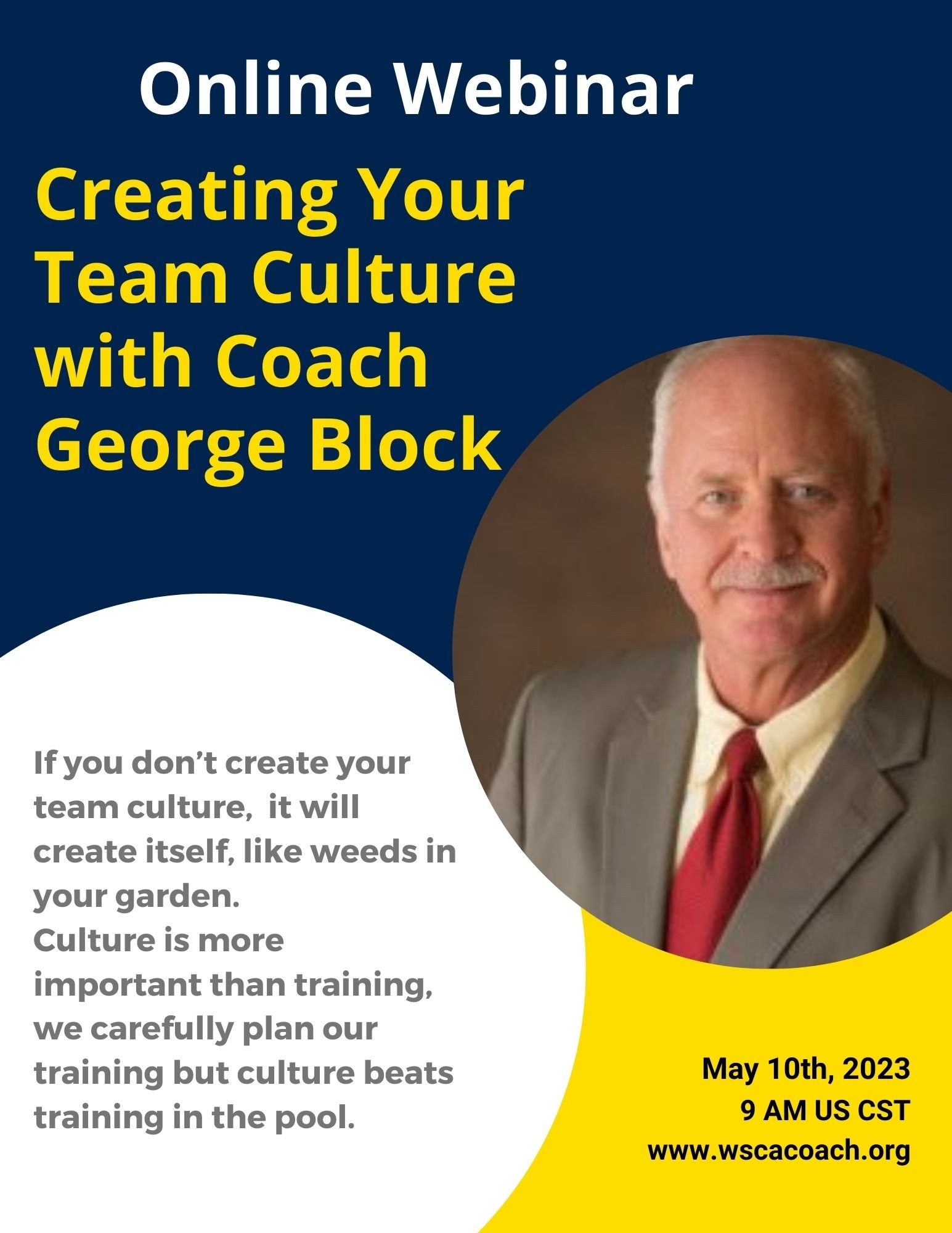 Online Webinar

Creating Your Team Culture with Coach George Block

If you don’t create your team culture,  it will create itself, like weeds in your garden.
Culture is more important than training, we carefully plan our training but culture beats training in the pool.

May 10th, 2023
9 AM US CST
www.wscacoach.org